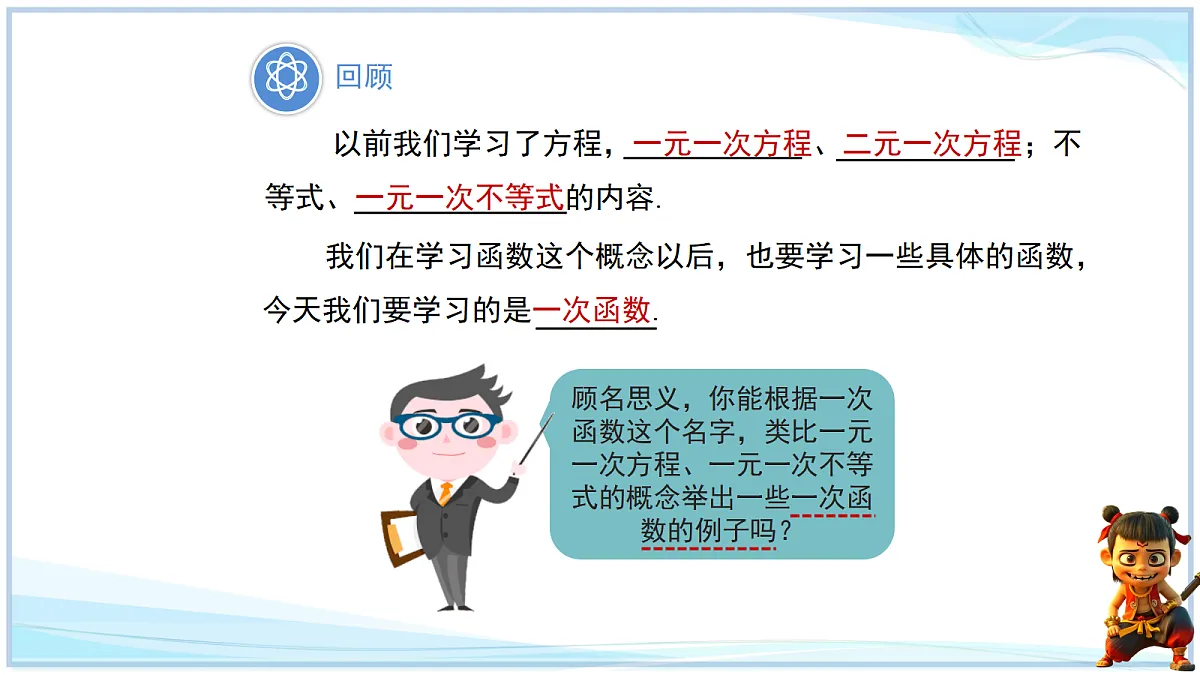 回顾

以前我们学习了方程，一元一次方程、二元一次方程；不等式、一元一次不等式的内容.

我们在学习函数这个概念以后，也要学习一些具体的函数，今天我们要学习的是一次函数.

顾名思义，你能根据一次函数这个名字，类比一元一次方程、一元一次不等式的概念举出一些一次函数的例子吗？